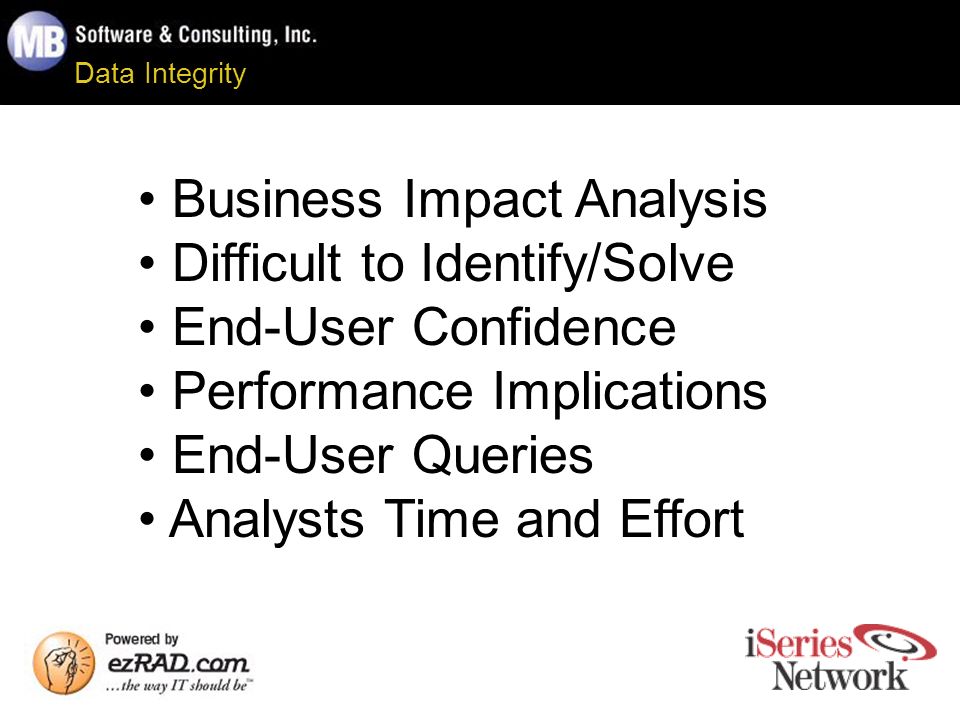 MB Software & Consulting, Inc.
Data Integrity

• Business Impact Analysis
• Difficult to Identify/Solve
• End-User Confidence
• Performance Implications
• End-User Queries
• Analysts Time and Effort

Powered by
ezRAD.com
...the way IT should be™

iSeries Network